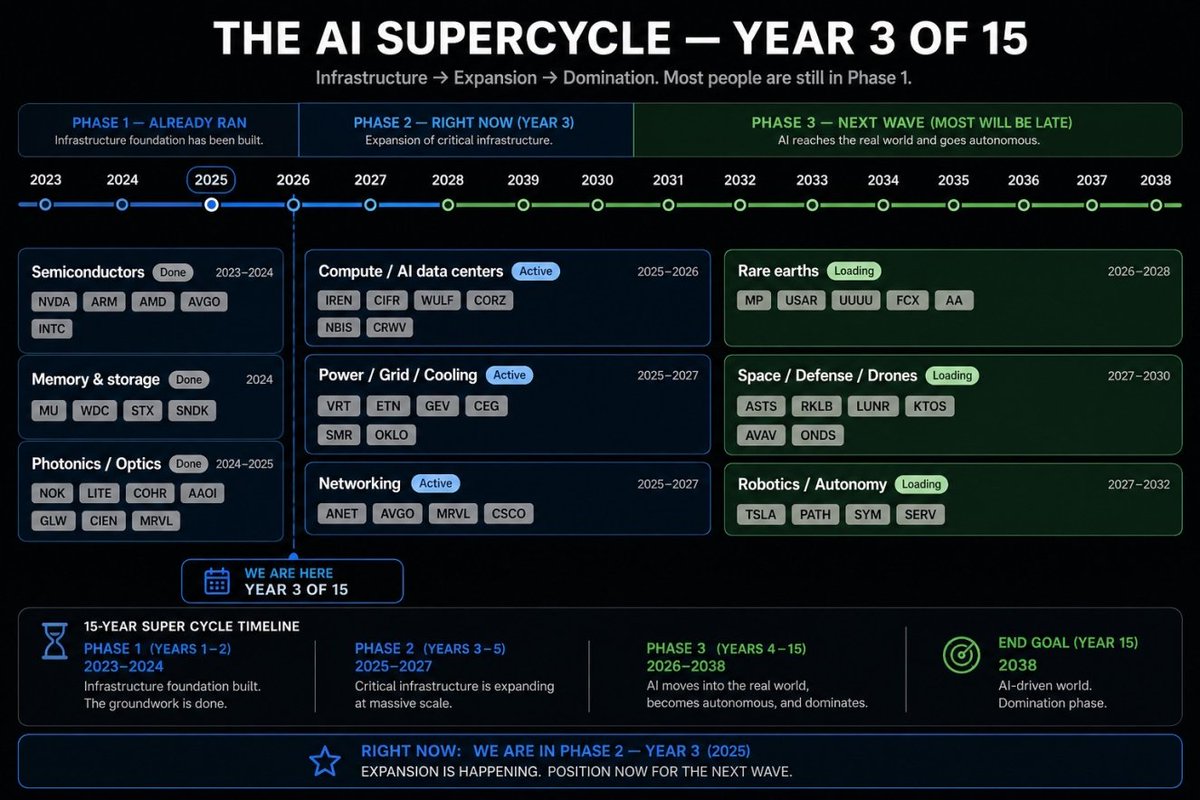 THE AI SUPERCYCLE — YEAR 3 OF 15

Infrastructure → Expansion → Domination. Most people are still in Phase 1.

PHASE 1 — ALREADY RAN
Infrastructure foundation has been built.

PHASE 2 — RIGHT NOW (YEAR 3)
Expansion of critical infrastructure.

PHASE 3 — NEXT WAVE (MOST WILL BE LATE)
AI reaches the real world and goes autonomous.

2023 2024 2025 2026 2027 2028 2039 2030 2031 2032 2033 2034 2035 2036 2037 2038

Semiconductors Done 2023–2024
NVDA ARM AMD AVGO INTC

Memory & storage Done 2024
MU WDC STX SNDK

Photonics / Optics Done 2024–2025
NOK LITE COHR AAOI GLW CIEN MRVL

Compute / AI data centers Active 2025–2026
IREN CIFR WULF CORZ NBIS CRWV

Power / Grid / Cooling Active 2025–2027
VRT ETN GEV CEG SMR OKLO

Networking Active 2025–2027
ANET AVGO MRVL CSCO

Rare earths Loading 2026–2028
MP USAR UUUU FCX AA

Space / Defense / Drones Loading 2027–2030
ASTS RKLB LUNR KTOS AVAV ONDS

Robotics / Autonomy Loading 2027–2032
TSLA PATH SYM SERV

WE ARE HERE
YEAR 3 OF 15

15-YEAR SUPER CYCLE TIMELINE

PHASE 1 (YEARS 1–2)
2023–2024
Infrastructure foundation built. The groundwork is done.

PHASE 2 (YEARS 3–5)
2025–2027
Critical infrastructure is expanding at massive scale.

PHASE 3 (YEARS 4–15)
2026–2038
AI moves into the real world, becomes autonomous, and dominates.

END GOAL (YEAR 15)
2038
AI-driven world. Domination phase.

RIGHT NOW: WE ARE IN PHASE 2 — YEAR 3 (2025)
EXPANSION IS HAPPENING. POSITION NOW FOR THE NEXT WAVE.